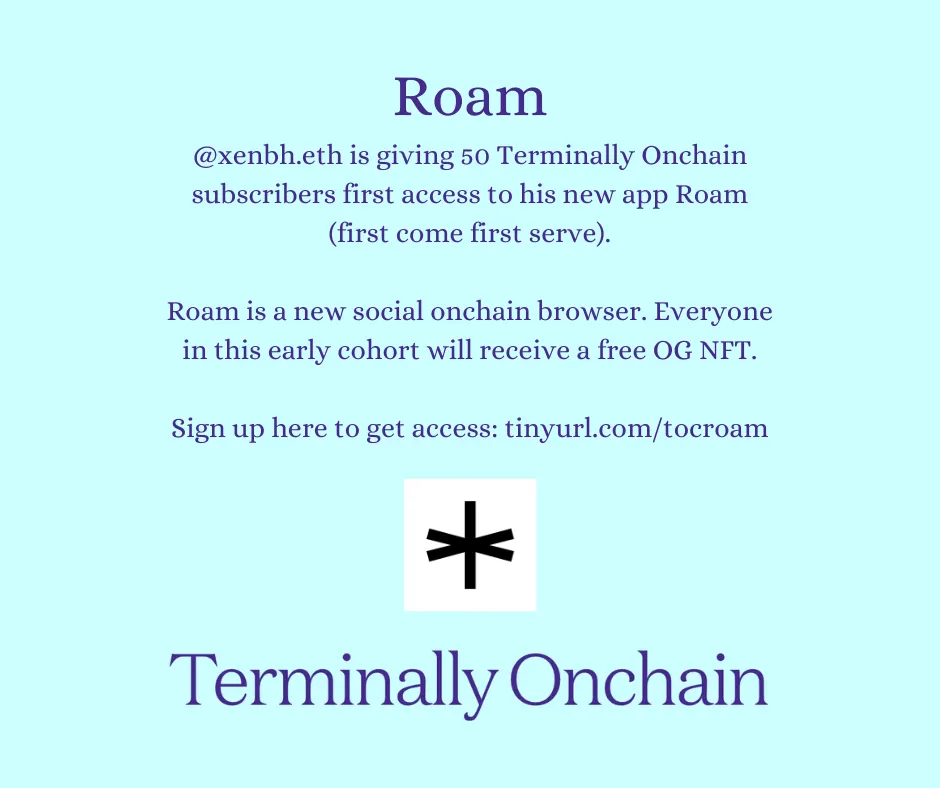 Roam

@xenbh.eth is giving 50 Terminally Onchain subscribers first access to his new app Roam (first come first serve).

Roam is a new social onchain browser. Everyone in this early cohort will receive a free OG NFT.

Sign up here to get access: tinyurl.com/tocroam

Terminally Onchain